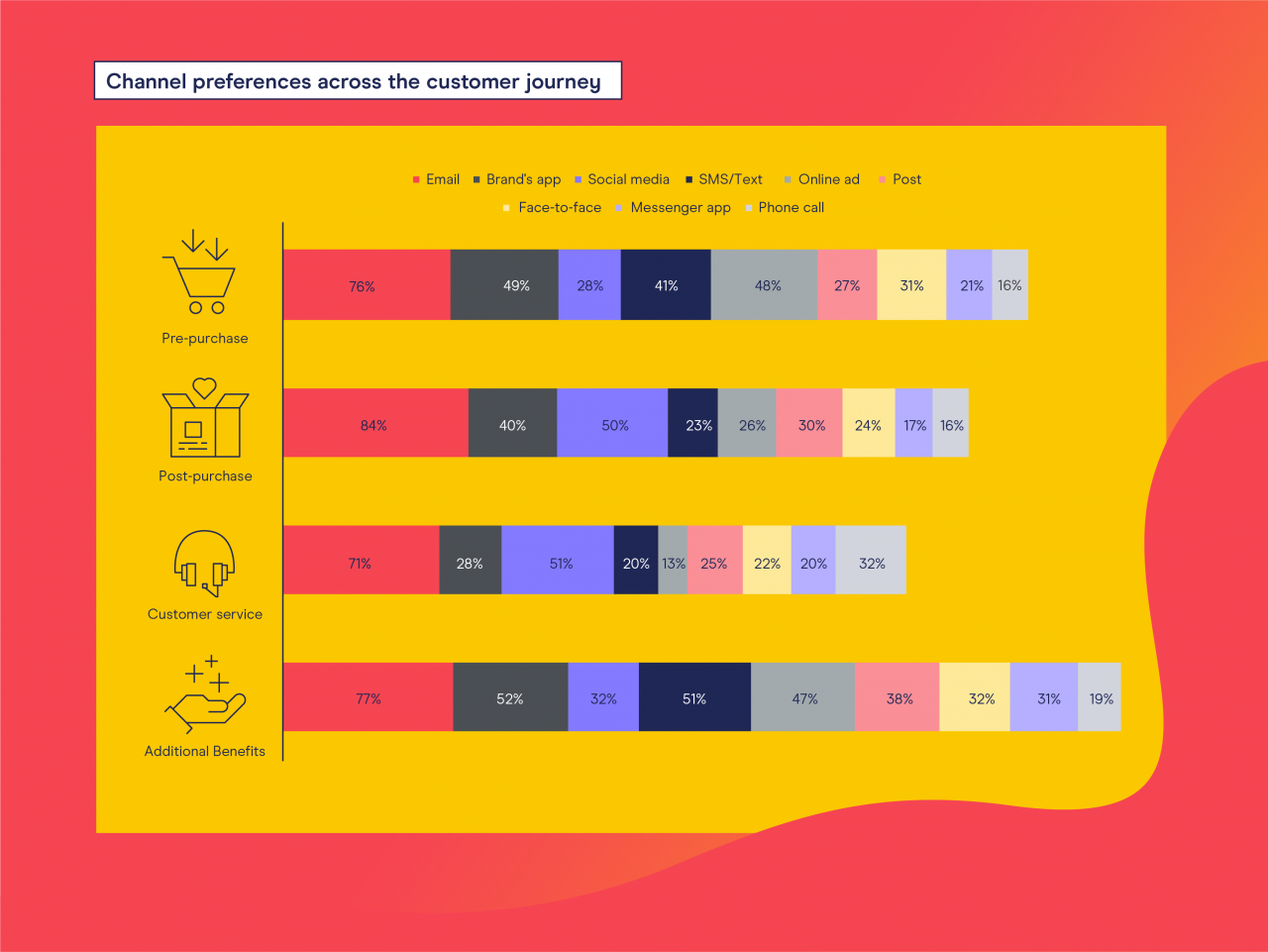 Channel preferences across the customer journey

Email Brand's app Social media SMS/Text Online ad Post
Face-to-face Messenger app Phone call

Pre-purchase
76% 49% 28% 41% 48% 27% 31% 21% 16%

Post-purchase
84% 40% 50% 23% 26% 30% 24% 17% 16%

Customer service
71% 28% 51% 20% 13% 25% 22% 20% 32%

Additional Benefits
77% 52% 32% 51% 47% 38% 32% 31% 19%